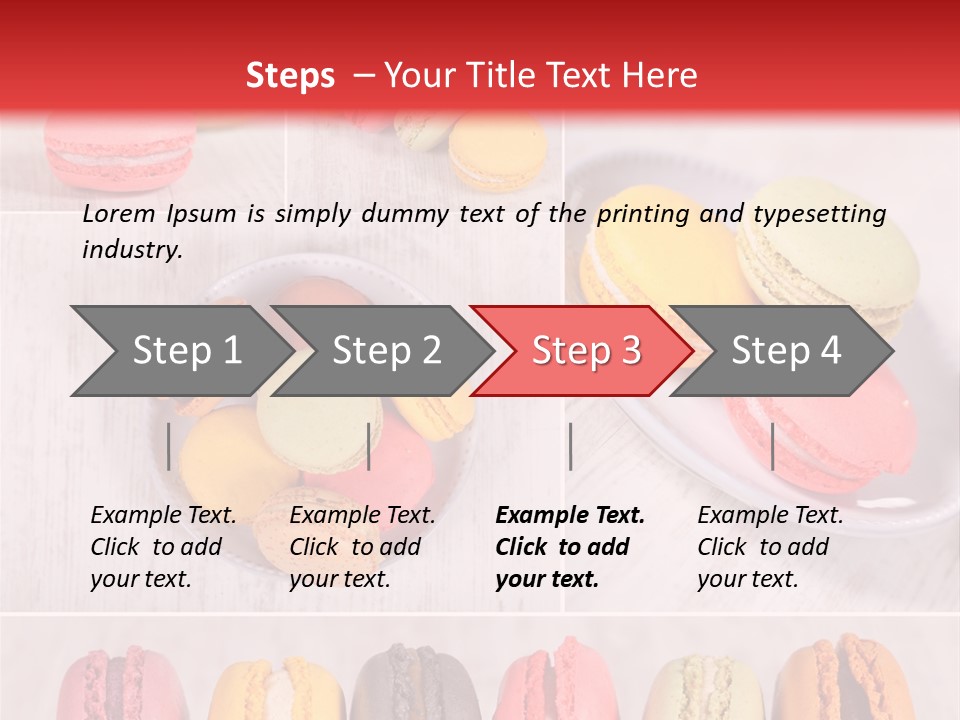 Steps – Your Title Text Here

Lorem Ipsum is simply dummy text of the printing and typesetting industry.

Step 1

Step 2

Step 3

Step 4

Example Text. Click to add your text.

Example Text. Click to add your text.

Example Text. Click to add your text.

Example Text. Click to add your text.